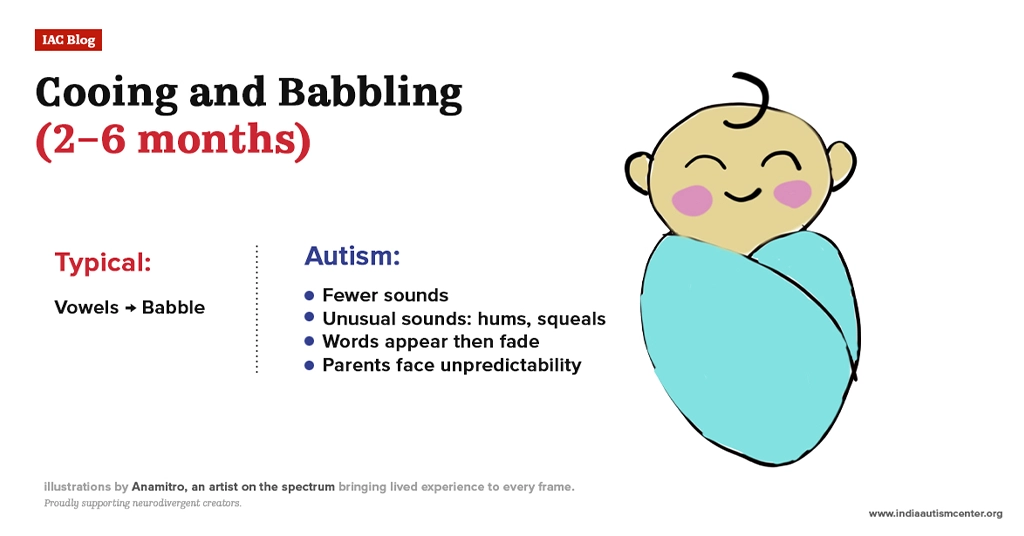 IAC Blog

Cooing and Babbling (2–6 months)

Typical:

Vowels → Babble

Autism:

- Fewer sounds
- Unusual sounds: hums, squeals
- Words appear then fade
- Parents face unpredictability

illustrations by Anamitro, an artist on the spectrum bringing lived experience to every frame.
Proudly supporting neurodivergent creators.

www.indiaautismcenter.org